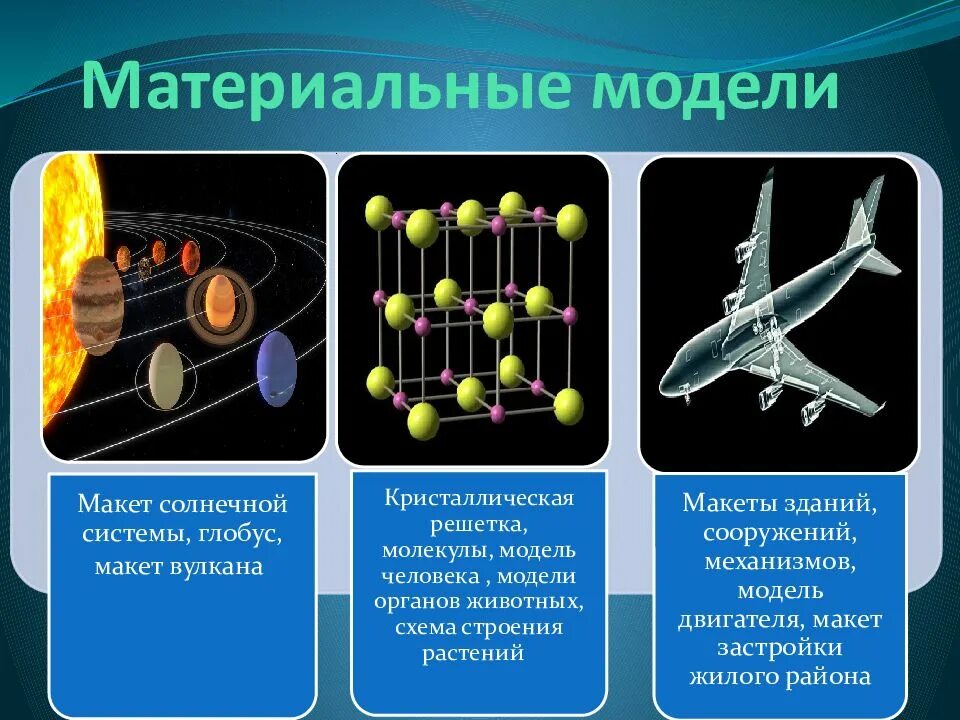 Материальные модели

Макет солнечной системы, глобус, макет вулкана

Кристаллическая решетка, молекулы, модель человека , модели органов животных, схема строения растений

Макеты зданий, сооружений, механизмов, модель двигателя, макет застройки жилого района